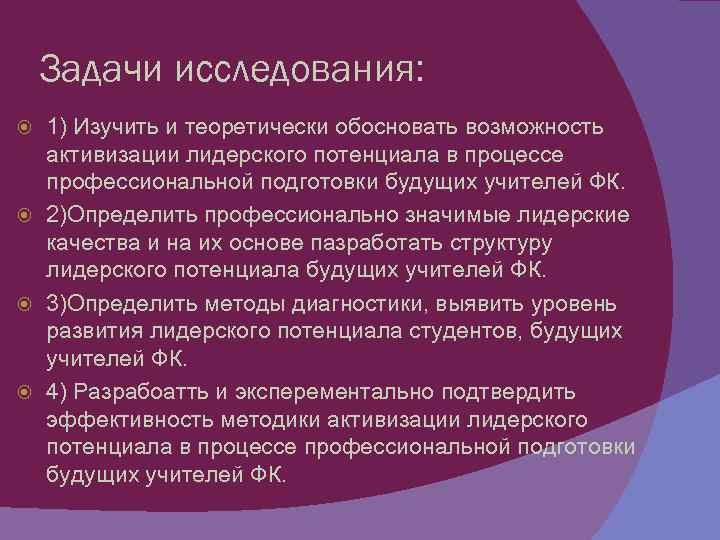 Задачи исследования:

1) Изучить и теоретически обосновать возможность активизации лидерского потенциала в процессе профессиональной подготовки будущих учителей ФК.

2)Определить профессионально значимые лидерские качества и на их основе пазработать структуру лидерского потенциала будущих учителей ФК.

3)Определить методы диагностики, выявить уровень развития лидерского потенциала студентов, будущих учителей ФК.

4) Разрабоатть и эксперементально подтвердить эффективность методики активизации лидерского потенциала в процессе профессиональной подготовки будущих учителей ФК.